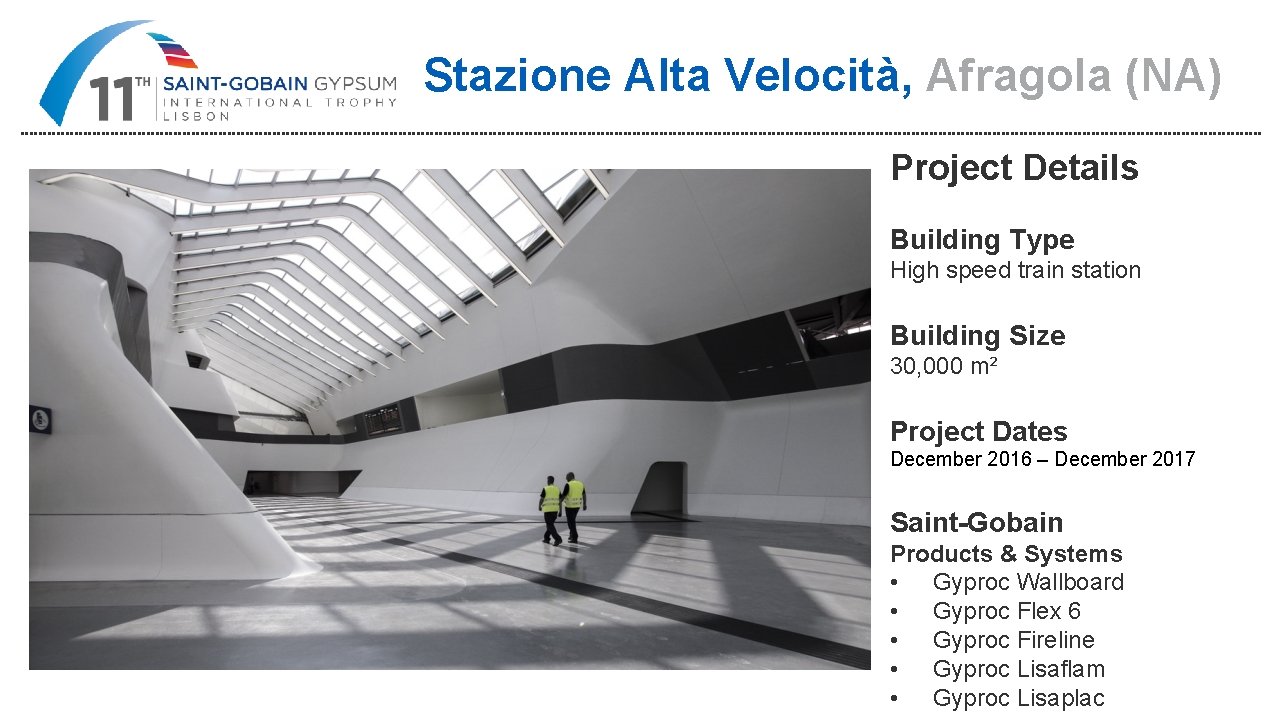 11TH SAINT-GOBAIN GYPSUM INTERNATIONAL TROPHY LISBON

Stazione Alta Velocità, Afragola (NA)

Project Details

Building Type
High speed train station

Building Size
30,000 m²

Project Dates
December 2016 – December 2017

Saint-Gobain
Products & Systems
• Gyproc Wallboard
• Gyproc Flex 6
• Gyproc Fireline
• Gyproc Lisaflam
• Gyproc Lisaplac